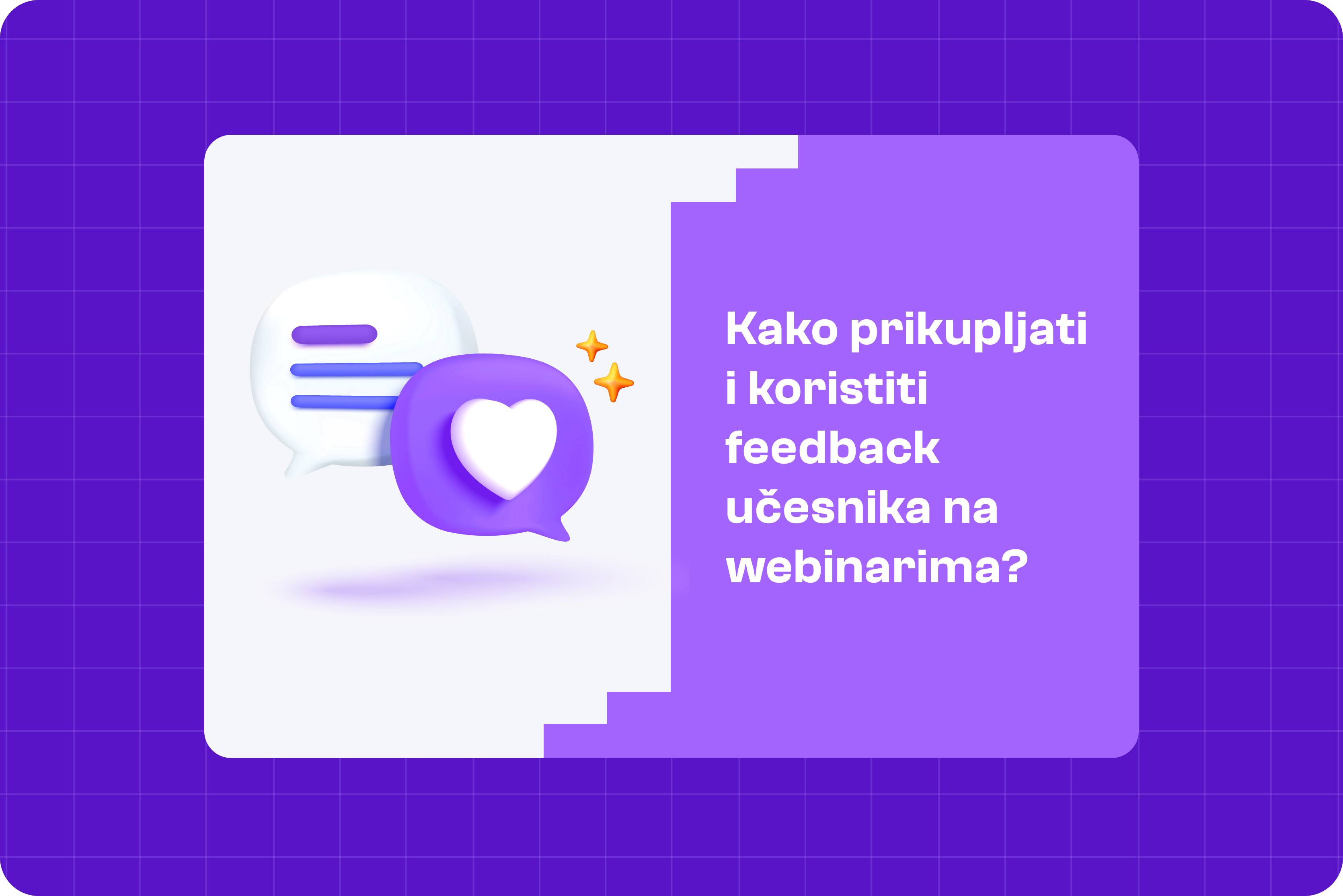 Kako prikupljati i koristiti feedback učesnika na webinarima?